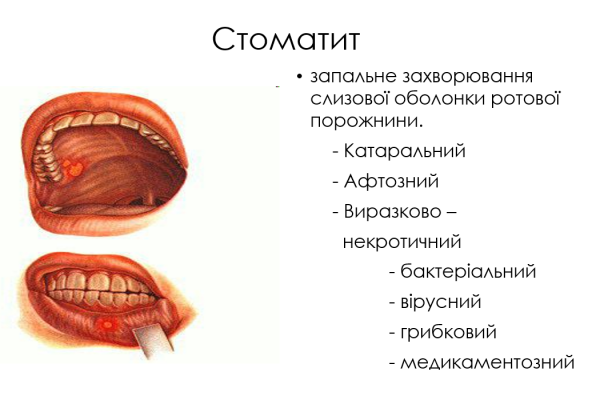 Стоматит

• запальне захворювання слизової оболонки ротової порожнини.

- Катаральний

- Афтозний

- Виразково – некротичний

- бактеріальний

- вірусний

- грибковий

- медикаментозний